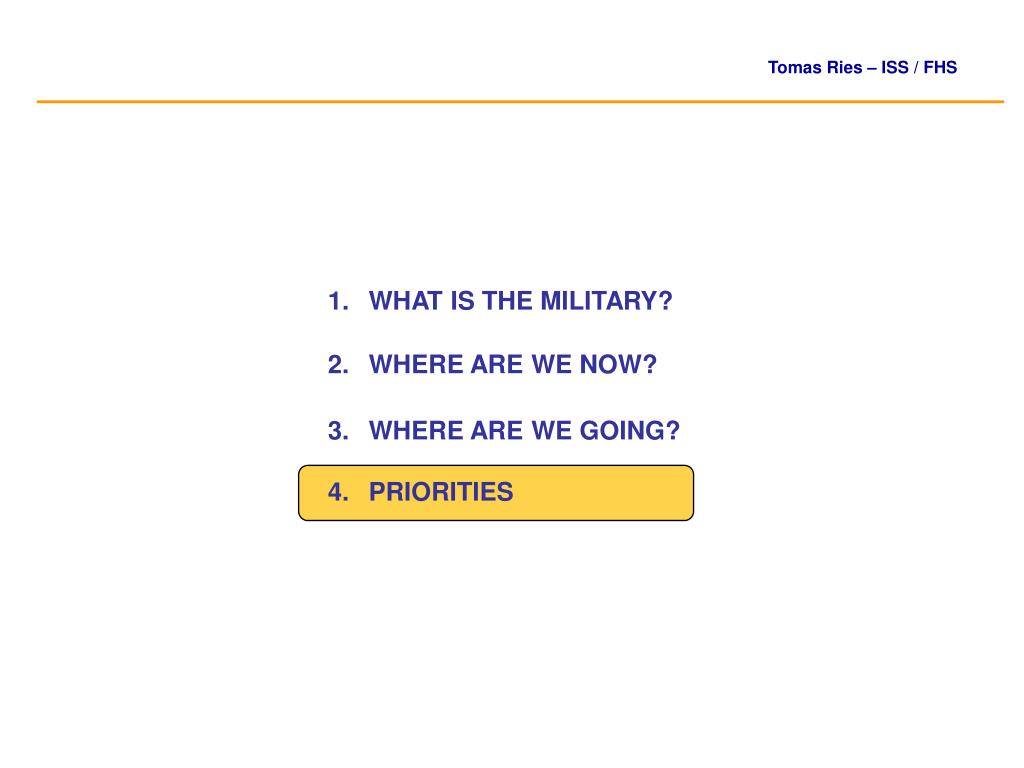 Tomas Ries – ISS / FHS

1. WHAT IS THE MILITARY?

2. WHERE ARE WE NOW?

3. WHERE ARE WE GOING?

4. PRIORITIES